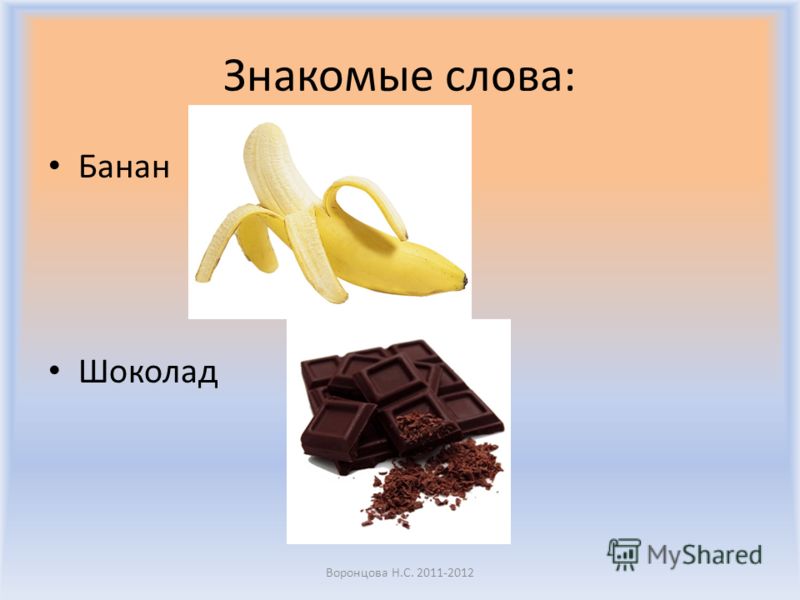 Знакомые слова:

• Банан

• Шоколад

Воронцова Н.С. 2011-2012

MyShared